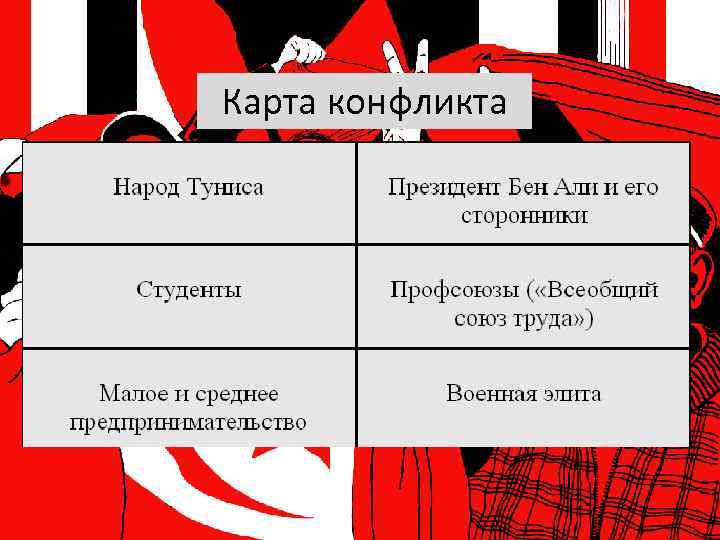 Карта конфликта

| Народ Туниса | Президент Бен Али и его сторонники |
|---|---|
| Студенты | Профсоюзы («Всеобщий союз труда») |
| Малое и среднее предпринимательство | Военная элита |